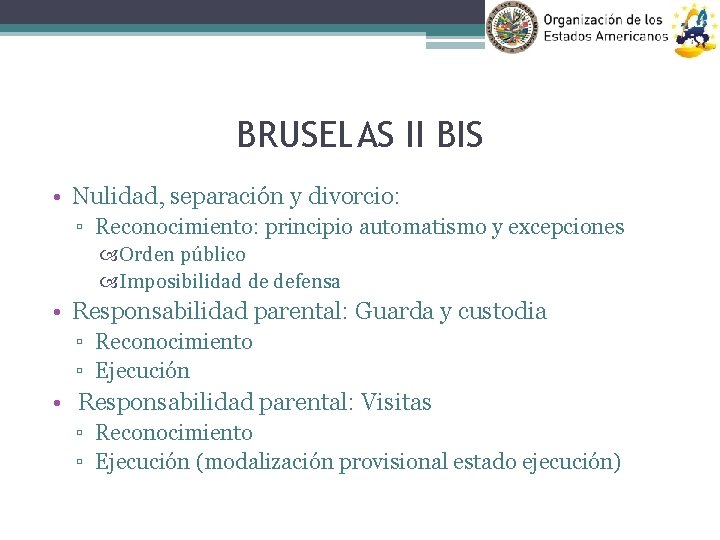 Organización de los Estados Americanos

BRUSELAS II BIS

• Nulidad, separación y divorcio:
▫ Reconocimiento: principio automatismo y excepciones
Orden público
Imposibilidad de defensa
• Responsabilidad parental: Guarda y custodia
▫ Reconocimiento
▫ Ejecución
• Responsabilidad parental: Visitas
▫ Reconocimiento
▫ Ejecución (modalización provisional estado ejecución)